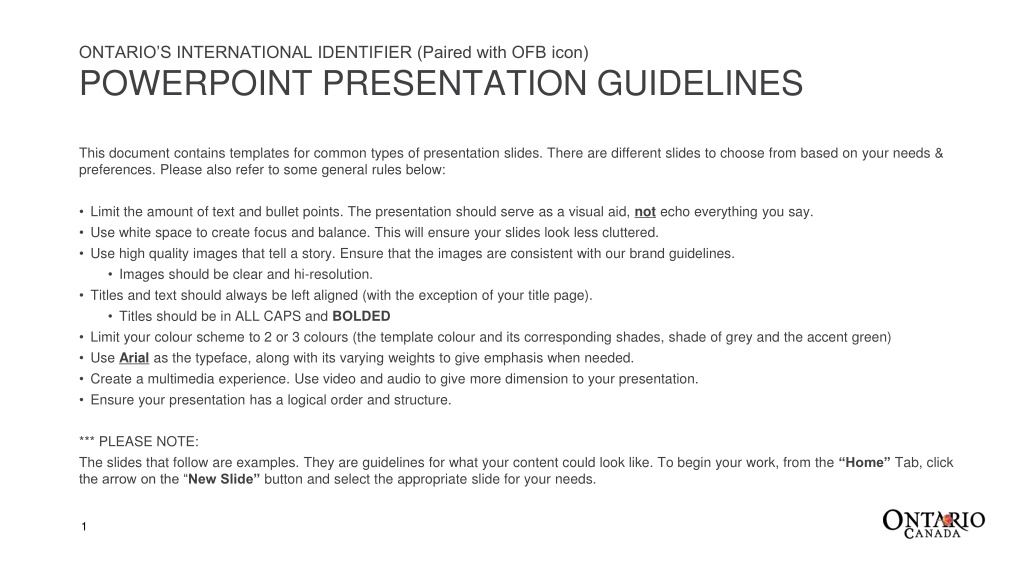 ONTARIO'S INTERNATIONAL IDENTIFIER (Paired with OFB icon)
POWERPOINT PRESENTATION GUIDELINES

This document contains templates for common types of presentation slides. There are different slides to choose from based on your needs & preferences. Please also refer to some general rules below:

• Limit the amount of text and bullet points. The presentation should serve as a visual aid, not echo everything you say.
• Use white space to create focus and balance. This will ensure your slides look less cluttered.
• Use high quality images that tell a story. Ensure that the images are consistent with our brand guidelines.
  • Images should be clear and hi-resolution.
• Titles and text should always be left aligned (with the exception of your title page).
  • Titles should be in ALL CAPS and BOLDED
• Limit your colour scheme to 2 or 3 colours (the template colour and its corresponding shades, shade of grey and the accent green)
• Use Arial as the typeface, along with its varying weights to give emphasis when needed.
• Create a multimedia experience. Use video and audio to give more dimension to your presentation.
• Ensure your presentation has a logical order and structure.

*** PLEASE NOTE:
The slides that follow are examples. They are guidelines for what your content could look like. To begin your work, from the "Home" Tab, click the arrow on the "New Slide" button and select the appropriate slide for your needs.

1

ONTARIO
CANADA